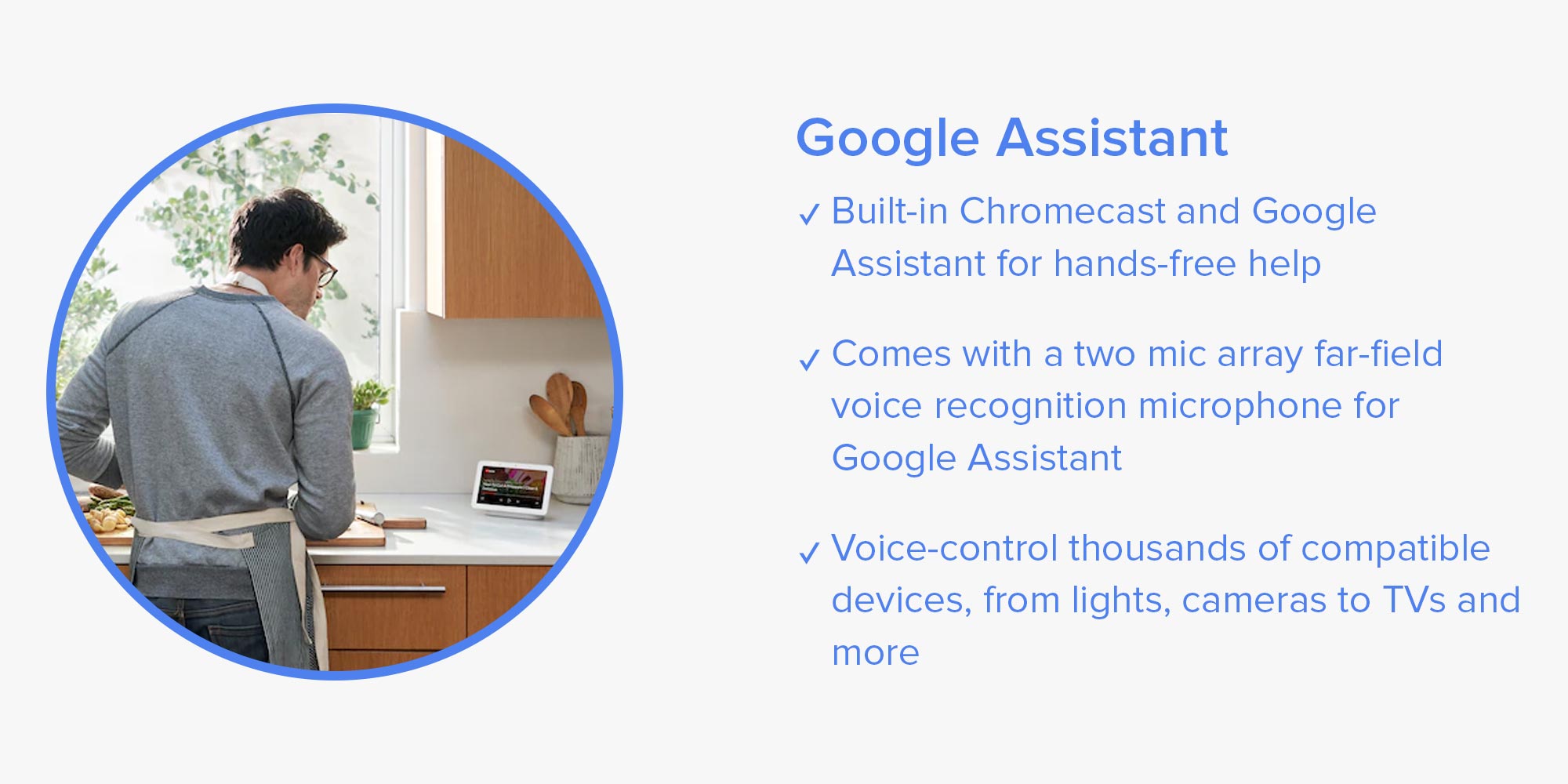 Google Assistant

✓ Built-in Chromecast and Google Assistant for hands-free help

✓ Comes with a two mic array far-field voice recognition microphone for Google Assistant

✓ Voice-control thousands of compatible devices, from lights, cameras to TVs and more